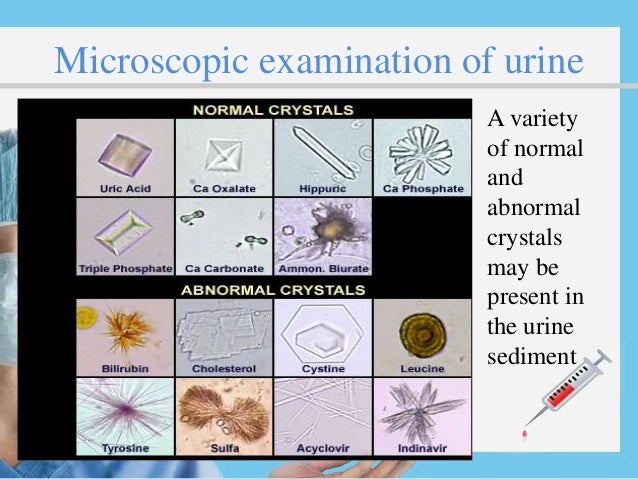 Microscopic examination of urine

NORMAL CRYSTALS

Uric Acid
Ca Oxalate
Hippuric
Ca Phosphate
Triple Phosphate
Ca Carbonate
Ammon. Biurate

ABNORMAL CRYSTALS

Bilirubin
Cholesterol
Cystine
Leucine
Tyrosine
Sulfa
Acyclovir
Indinavir

A variety of normal and abnormal crystals may be present in the urine sediment